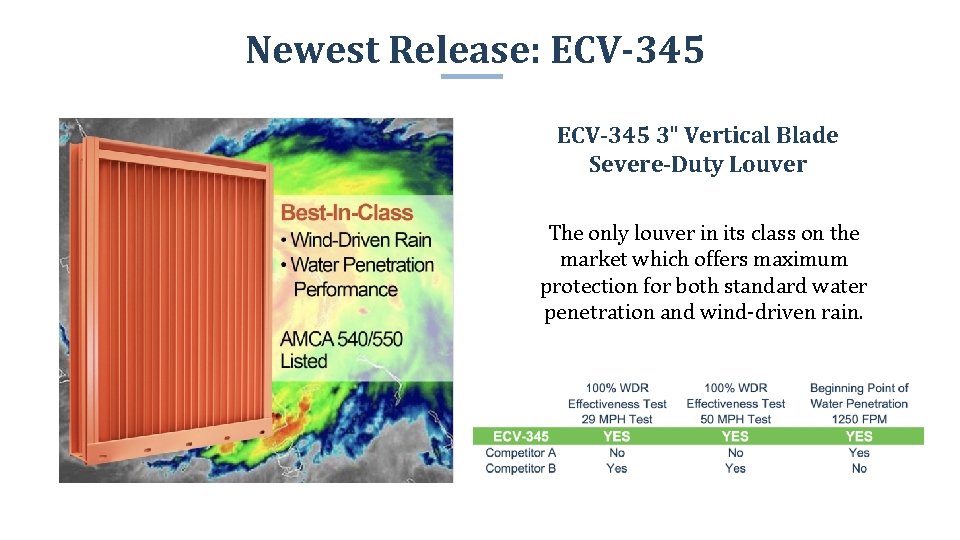 Newest Release: ECV-345

Best-In-Class
• Wind-Driven Rain
• Water Penetration Performance

AMCA 540/550 Listed

ECV-345 3" Vertical Blade Severe-Duty Louver

The only louver in its class on the market which offers maximum protection for both standard water penetration and wind-driven rain.

| | 100% WDR Effectiveness Test 29 MPH Test | 100% WDR Effectiveness Test 50 MPH Test | Beginning Point of Water Penetration 1250 FPM |
|---|---|---|---|
| ECV-345 | YES | YES | YES |
| Competitor A | No | No | Yes |
| Competitor B | Yes | Yes | No |